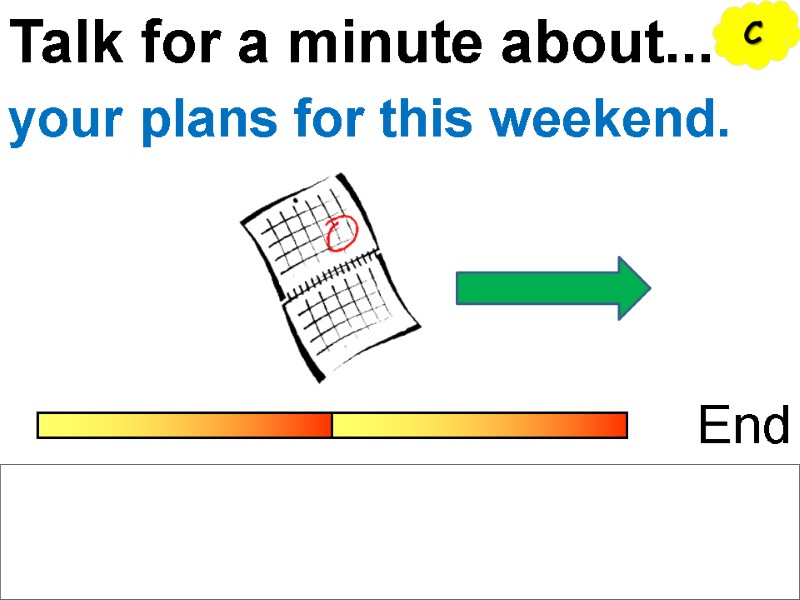 Talk for a minute about...

C

your plans for this weekend.

End